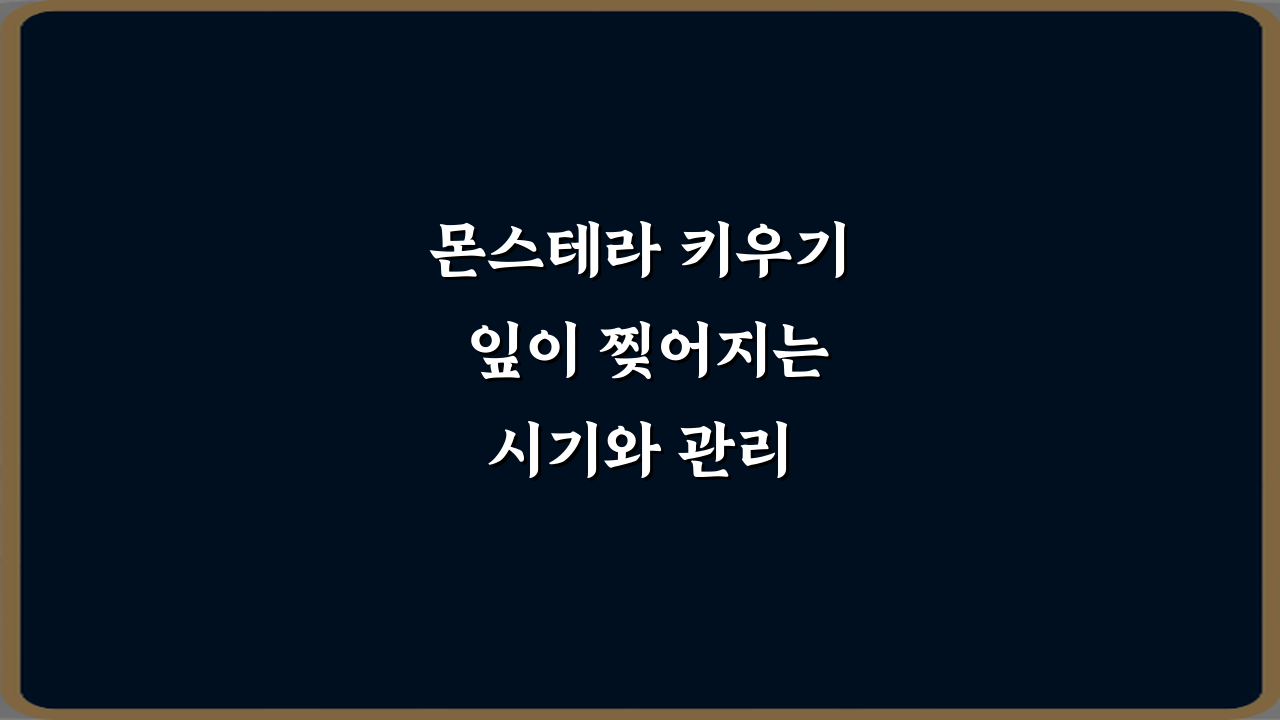 몬스테라 키우기
잎이 찢어지는
시기와 관리